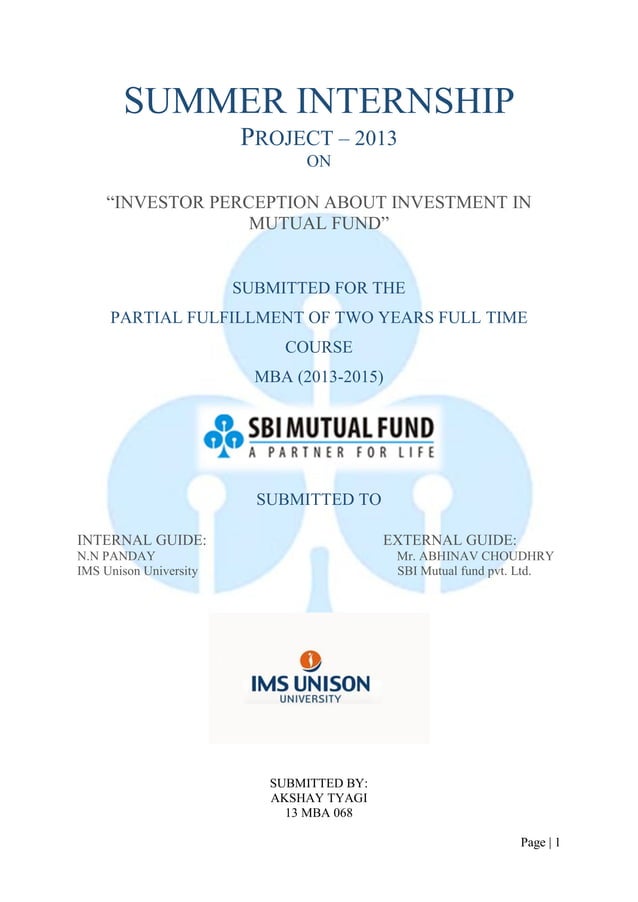 SUMMER INTERNSHIP

PROJECT – 2013

ON

“INVESTOR PERCEPTION ABOUT INVESTMENT IN MUTUAL FUND”

SUBMITTED FOR THE

PARTIAL FULFILLMENT OF TWO YEARS FULL TIME

COURSE

MBA (2013-2015)

SBI MUTUAL FUND
A PARTNER FOR LIFE

SUBMITTED TO

INTERNAL GUIDE:
N.N PANDAY
IMS Unison University

EXTERNAL GUIDE:
Mr. ABHINAV CHOUDHRY
SBI Mutual fund pvt. Ltd.

IMS UNISON
UNIVERSITY

SUBMITTED BY:
AKSHAY TYAGI
13 MBA 068

Page | 1